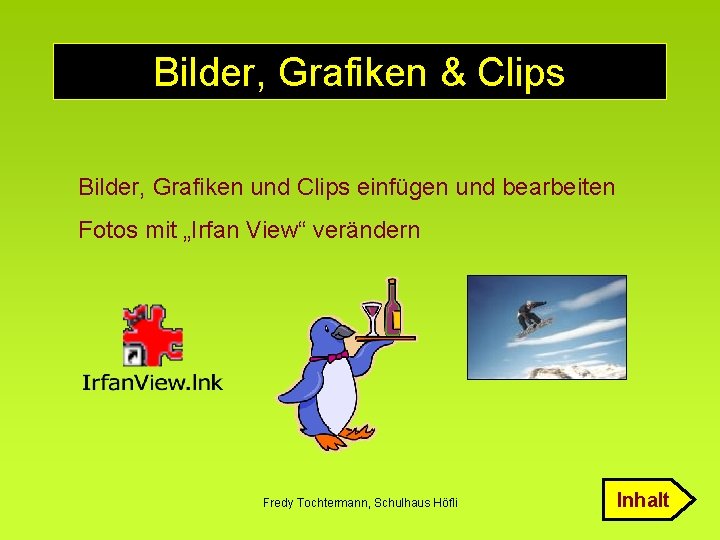 Bilder, Grafiken & Clips

Bilder, Grafiken und Clips einfügen und bearbeiten

Fotos mit „Irfan View“ verändern

IrfanView.lnk

Fredy Tochtermann, Schulhaus Höfli

Inhalt